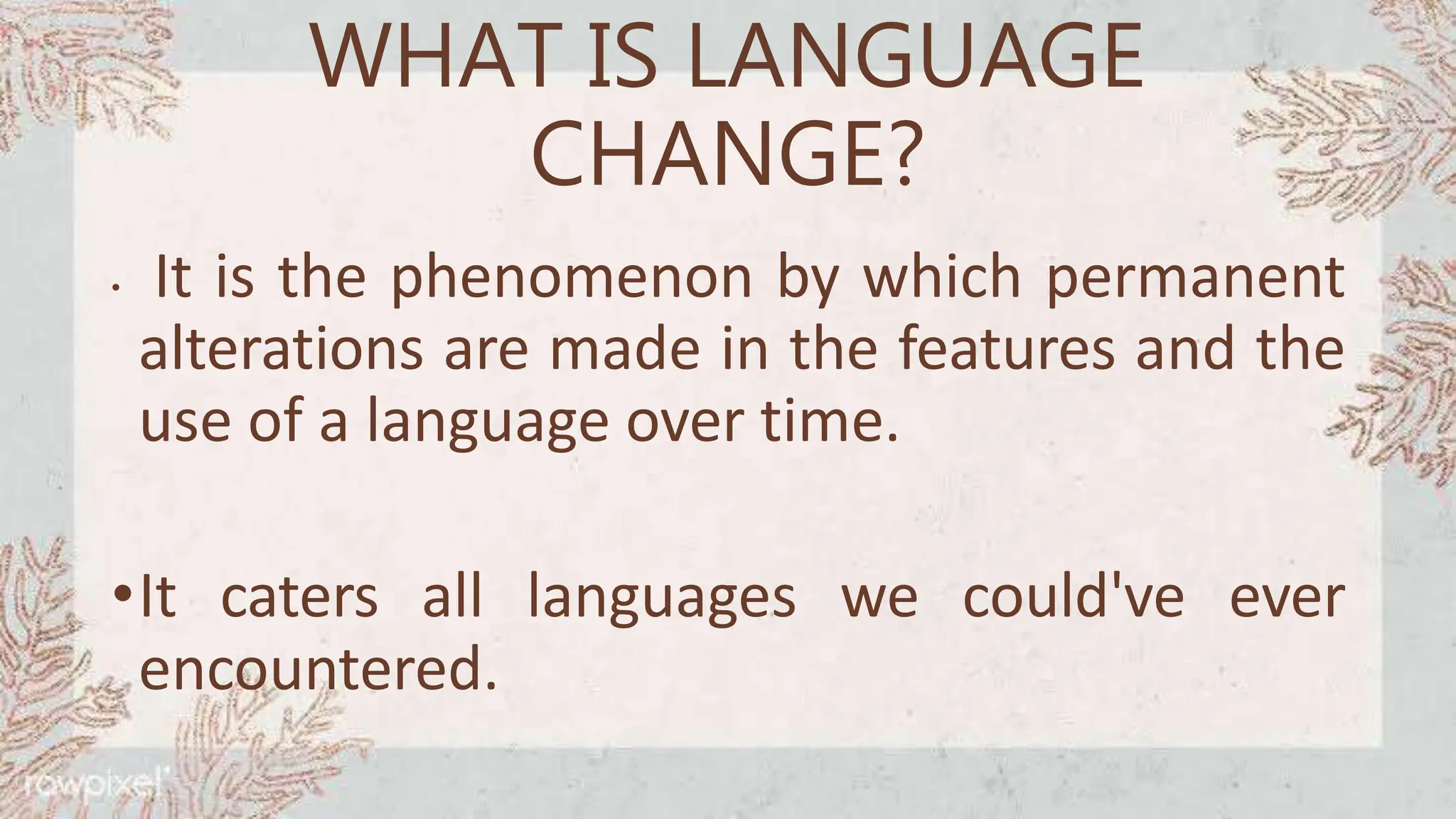 WHAT IS LANGUAGE CHANGE?

• It is the phenomenon by which permanent alterations are made in the features and the use of a language over time.

• It caters all languages we could've ever encountered.

rawpixel